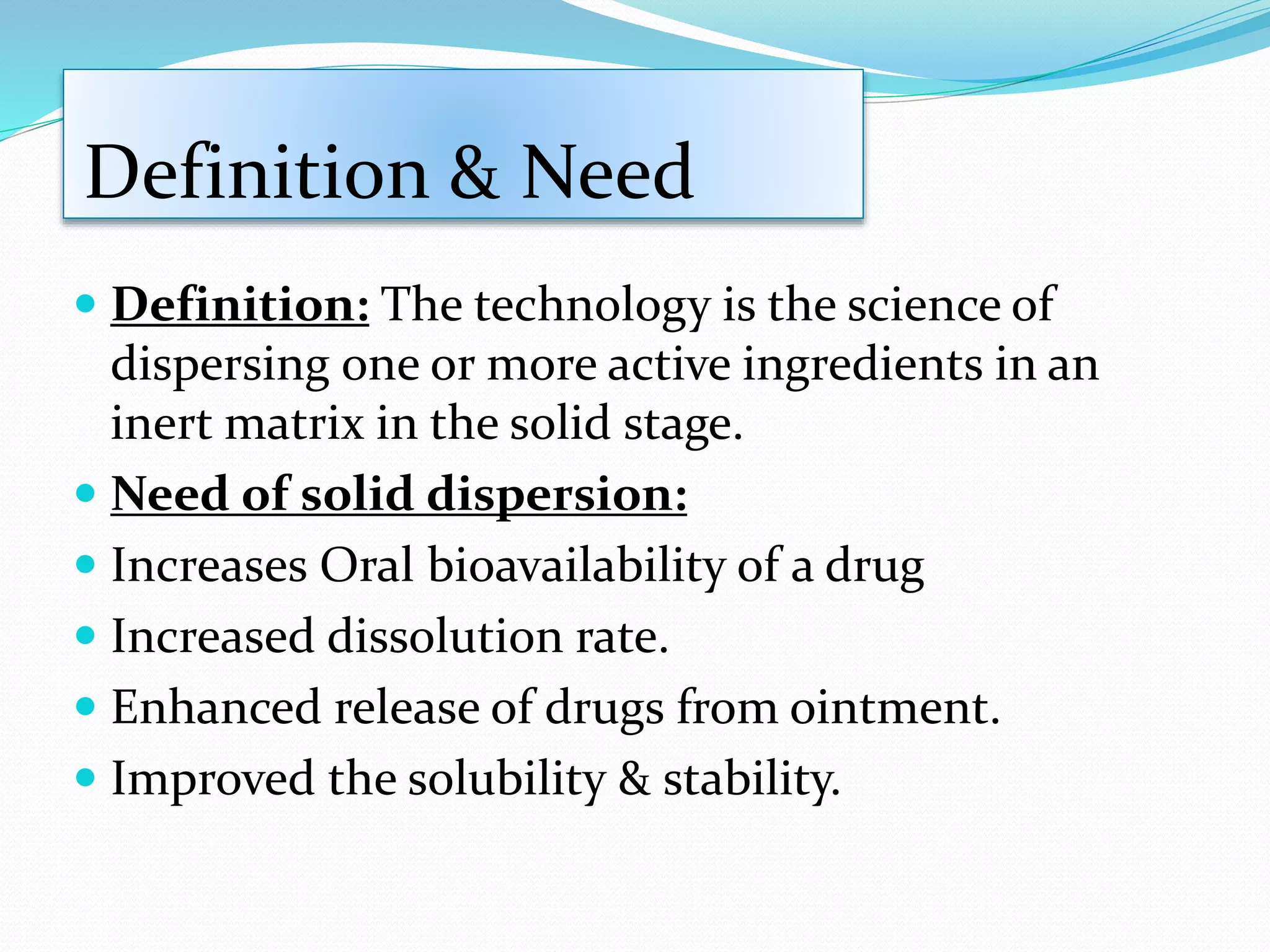 Definition & Need

- Definition: The technology is the science of dispersing one or more active ingredients in an inert matrix in the solid stage.
- Need of solid dispersion:
- Increases Oral bioavailability of a drug
- Increased dissolution rate.
- Enhanced release of drugs from ointment.
- Improved the solubility & stability.